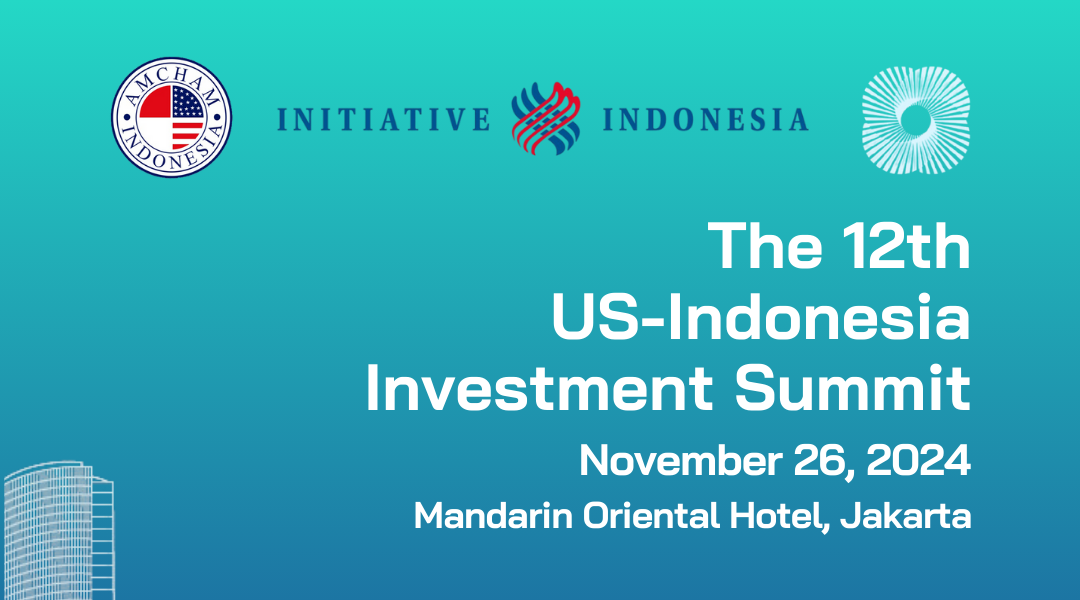 AMCHAM INDONESIA

INITIATIVE INDONESIA

The 12th US-Indonesia Investment Summit

November 26, 2024

Mandarin Oriental Hotel, Jakarta